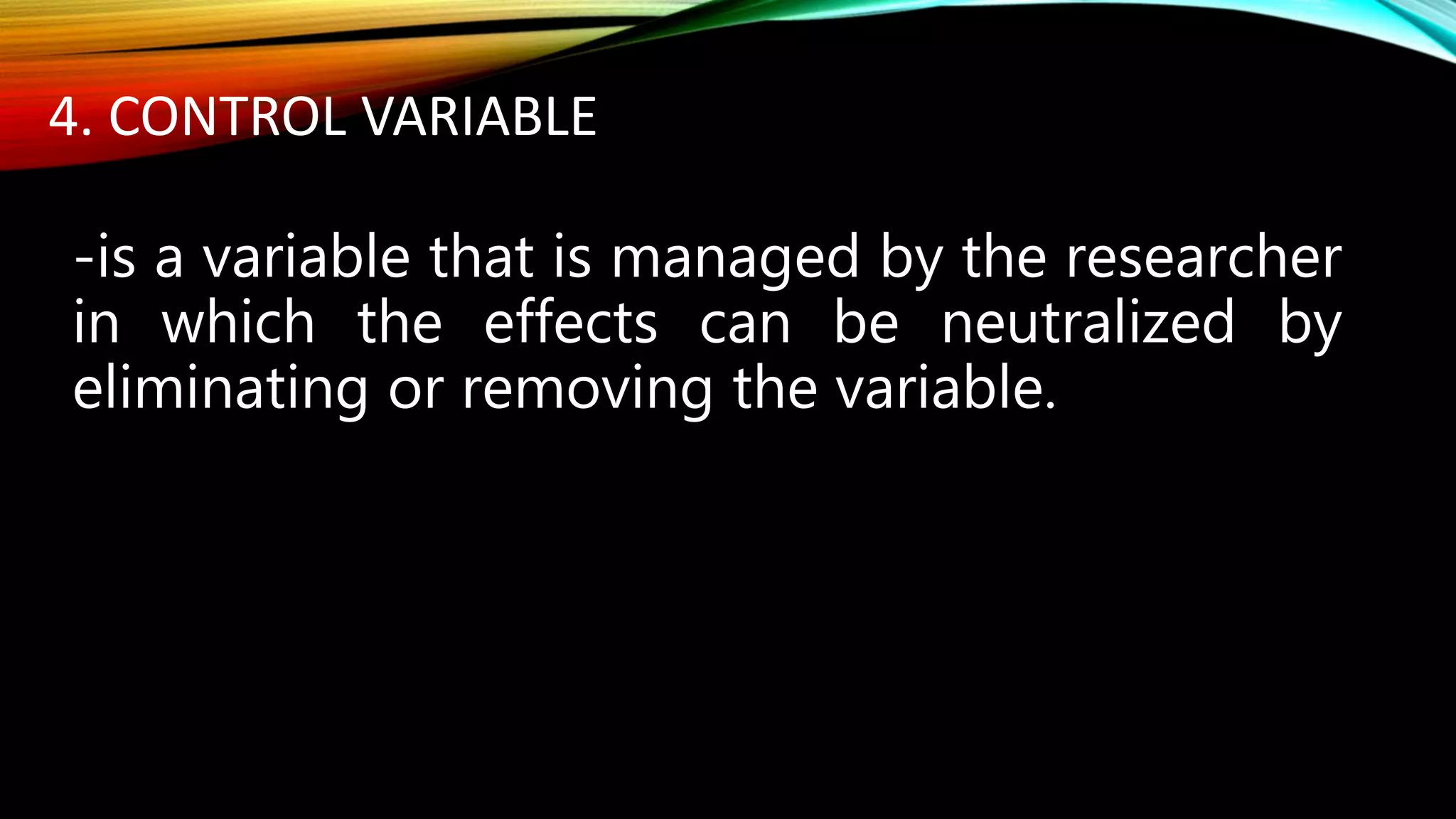 4. CONTROL VARIABLE

-is a variable that is managed by the researcher in which the effects can be neutralized by eliminating or removing the variable.